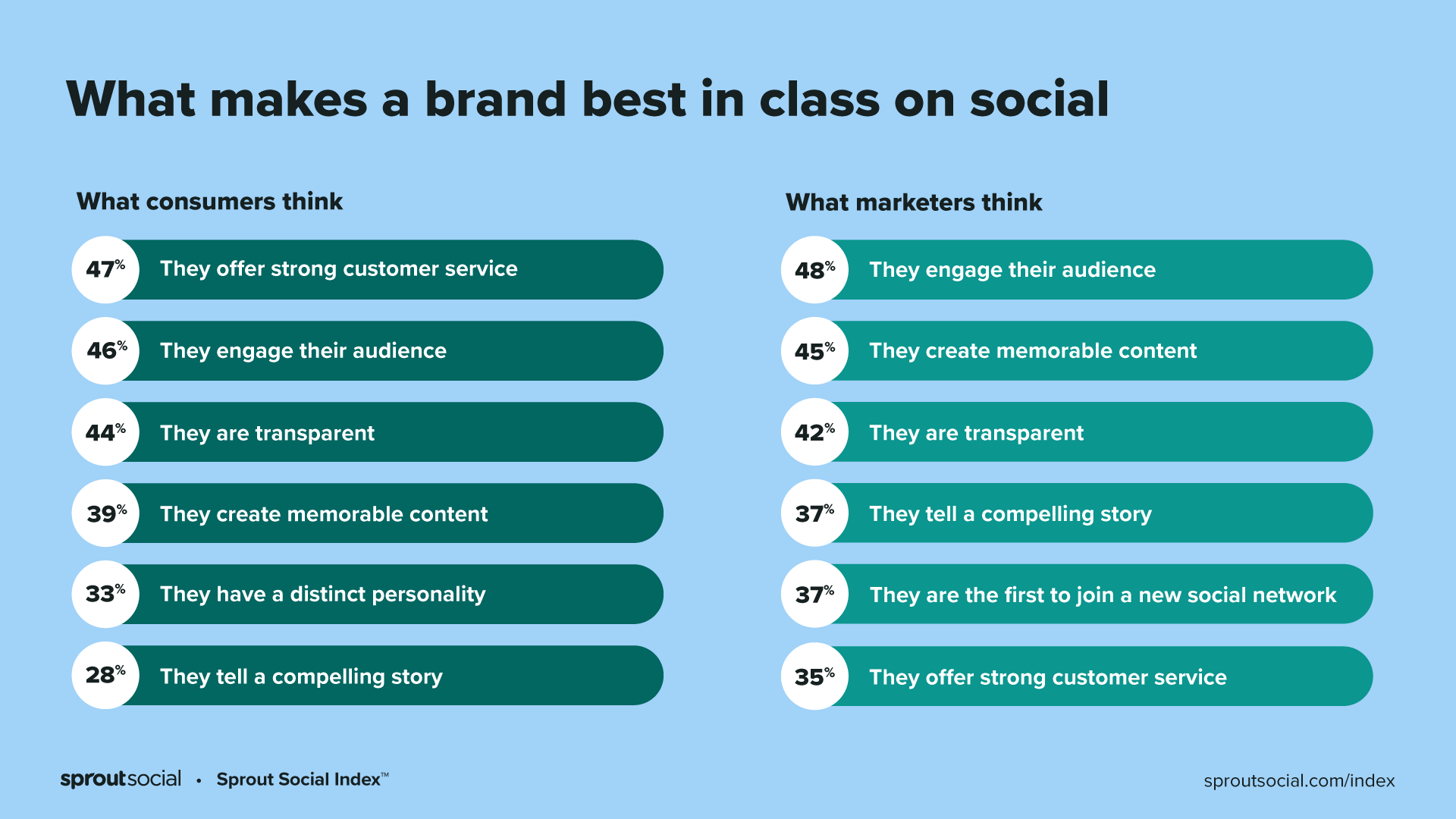 What makes a brand best in class on social

What consumers think

47% They offer strong customer service

46% They engage their audience

44% They are transparent

39% They create memorable content

33% They have a distinct personality

28% They tell a compelling story

What marketers think

48% They engage their audience

45% They create memorable content

42% They are transparent

37% They tell a compelling story

37% They are the first to join a new social network

35% They offer strong customer service

sproutsocial • Sprout Social Index™

sproutsocial.com/index